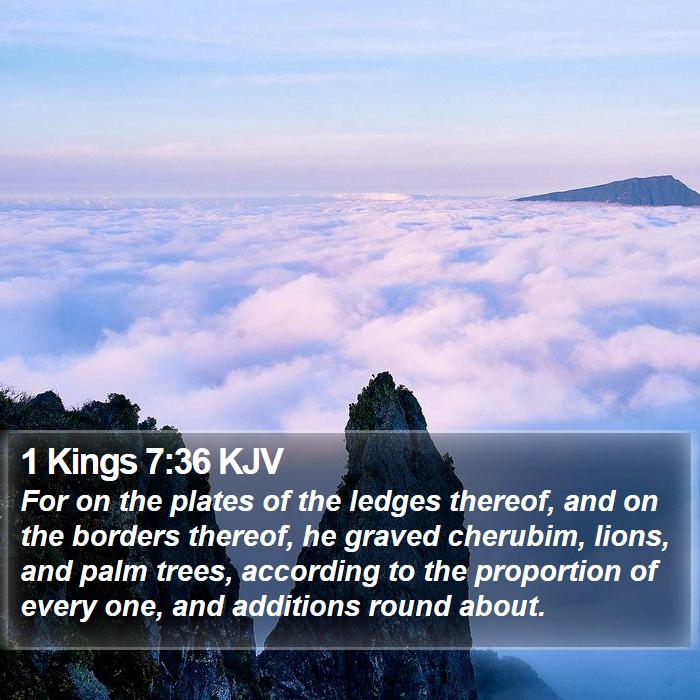 1 Kings 7:36 KJV
For on the plates of the ledges thereof, and on the borders thereof, he graved cherubim, lions, and palm trees, according to the proportion of every one, and additions round about.